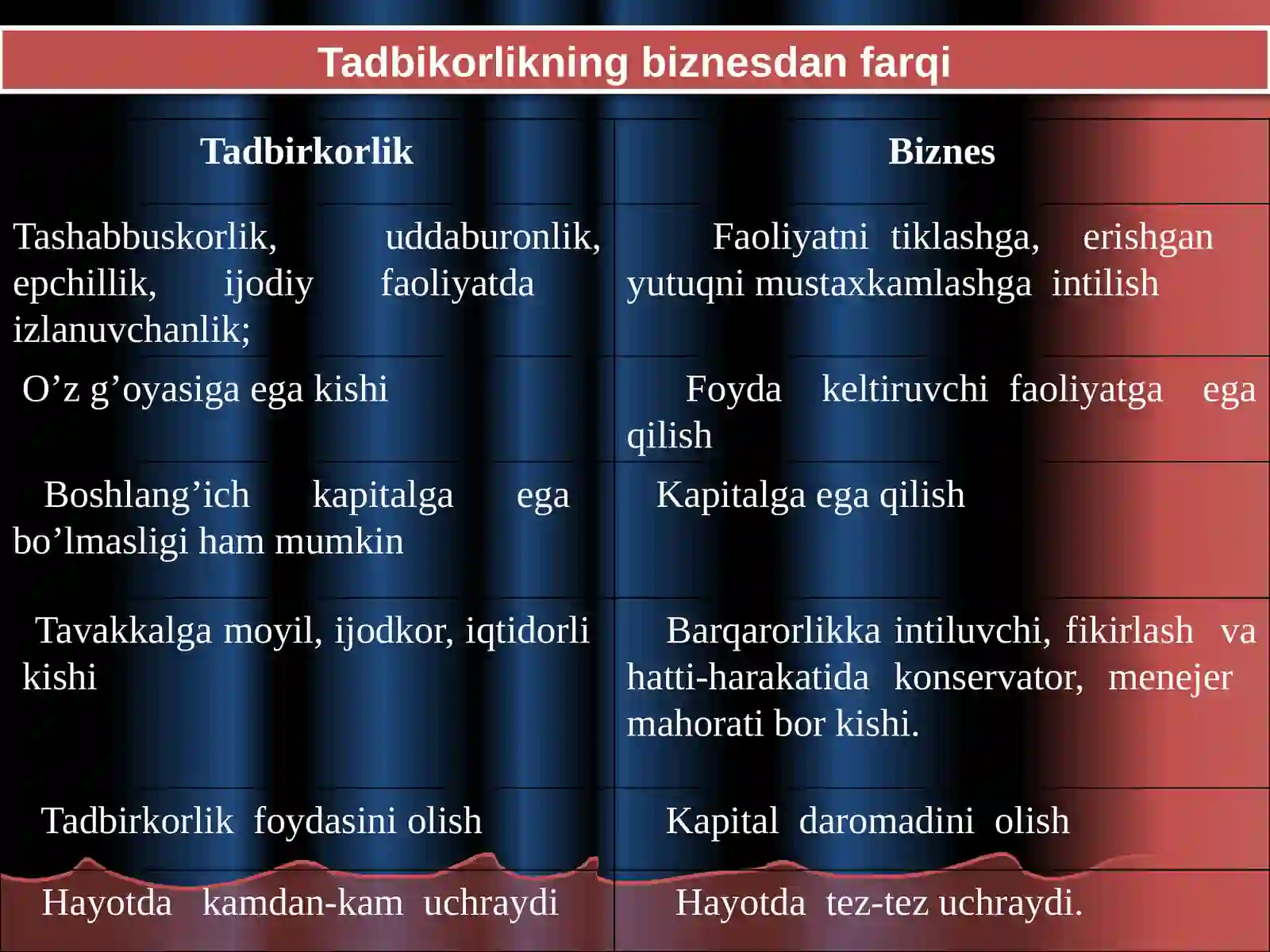 Tadbikorlikning biznesdan farqi

| Tadbirkorlik | Biznes |
|---|---|
| Tashabbuskorlik, uddaburonlik, epchillik, ijodiy faoliyatda izlanuvchanlik; | Faoliyatni tiklashga, erishgan yutuqni mustaxkamlashga intilish |
| O’z g’oyasiga ega kishi | Foyda keltiruvchi faoliyatga ega qilish |
| Boshlang’ich kapitalga ega bo’lmasligi ham mumkin | Kapitalga ega qilish |
| Tavakkalga moyil, ijodkor, iqtidorli kishi | Barqarorlikka intiluvchi, fikirlash va hatti-harakatida konservator, menejer mahorati bor kishi. |
| Tadbirkorlik foydasini olish | Kapital daromadini olish |
| Hayotda kamdan-kam uchraydi | Hayotda tez-tez uchraydi. |